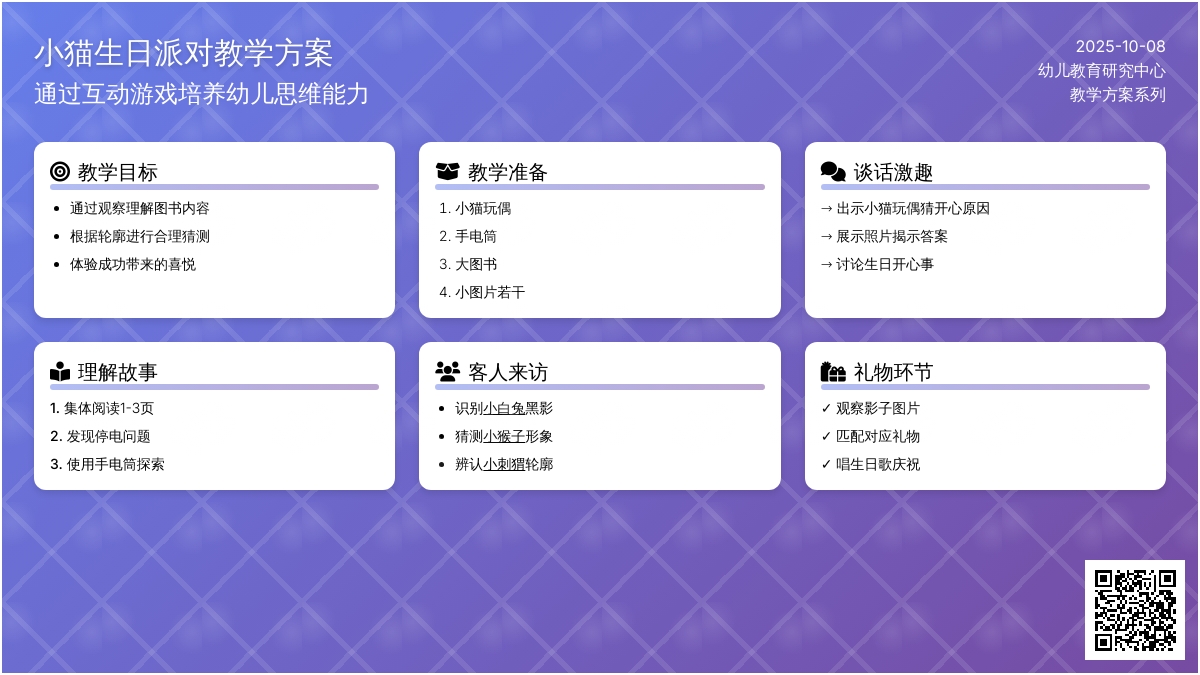 小猫生日派对教学方案
通过互动游戏培养幼儿思维能力

2025-10-08
幼儿教育研究中心
教学方案系列

教学目标
- 通过观察理解图书内容
- 根据轮廓进行合理猜测
- 体验成功带来的喜悦

教学准备
1. 小猫玩偶
2. 手电筒
3. 大图书
4. 小图片若干

谈话激趣
→ 出示小猫玩偶猜开心原因
→ 展示照片揭示答案
→ 讨论生日开心事

理解故事
1. 集体阅读1-3页
2. 发现停电问题
3. 使用手电筒探索

客人来访
- 识别小白兔黑影
- 猜测小猴子形象
- 辨认小刺猬轮廓

礼物环节
✓ 观察影子图片
✓ 匹配对应礼物
✓ 唱生日歌庆祝